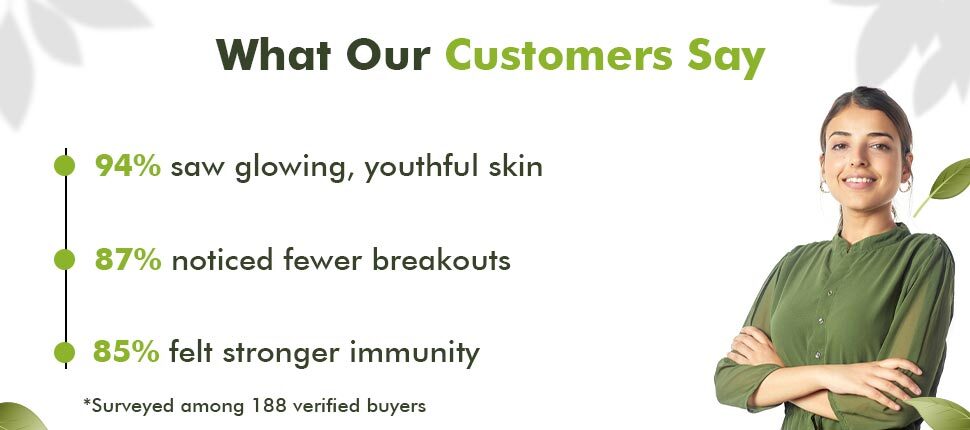 What Our Customers Say

94% saw glowing, youthful skin

87% noticed fewer breakouts

85% felt stronger immunity

*Surveyed among 188 verified buyers